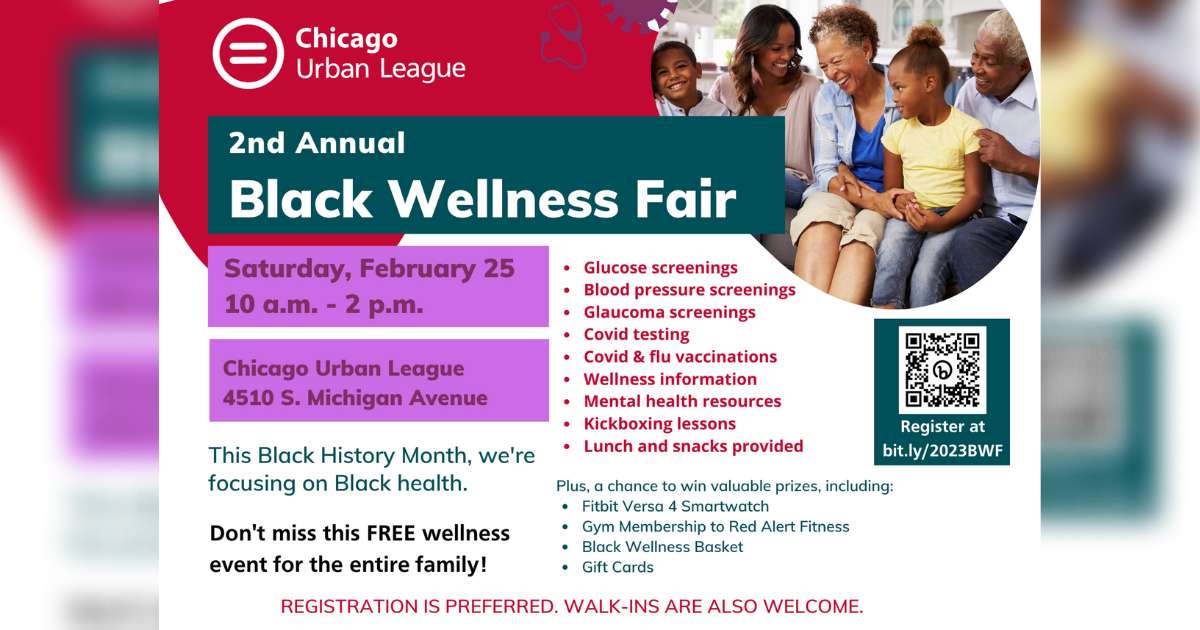 Chicago Urban League

2nd Annual
Black Wellness Fair

Saturday, February 25
10 a.m. - 2 p.m.

Chicago Urban League
4510 S. Michigan Avenue

This Black History Month, we're focusing on Black health.

Don't miss this FREE wellness event for the entire family!

- Glucose screenings
- Blood pressure screenings
- Glaucoma screenings
- Covid testing
- Covid & flu vaccinations
- Wellness information
- Mental health resources
- Kickboxing lessons
- Lunch and snacks provided

Register at bit.ly/2023BWF

Plus, a chance to win valuable prizes, including:
- Fitbit Versa 4 Smartwatch
- Gym Membership to Red Alert Fitness
- Black Wellness Basket
- Gift Cards

REGISTRATION IS PREFERRED. WALK-INS ARE ALSO WELCOME.